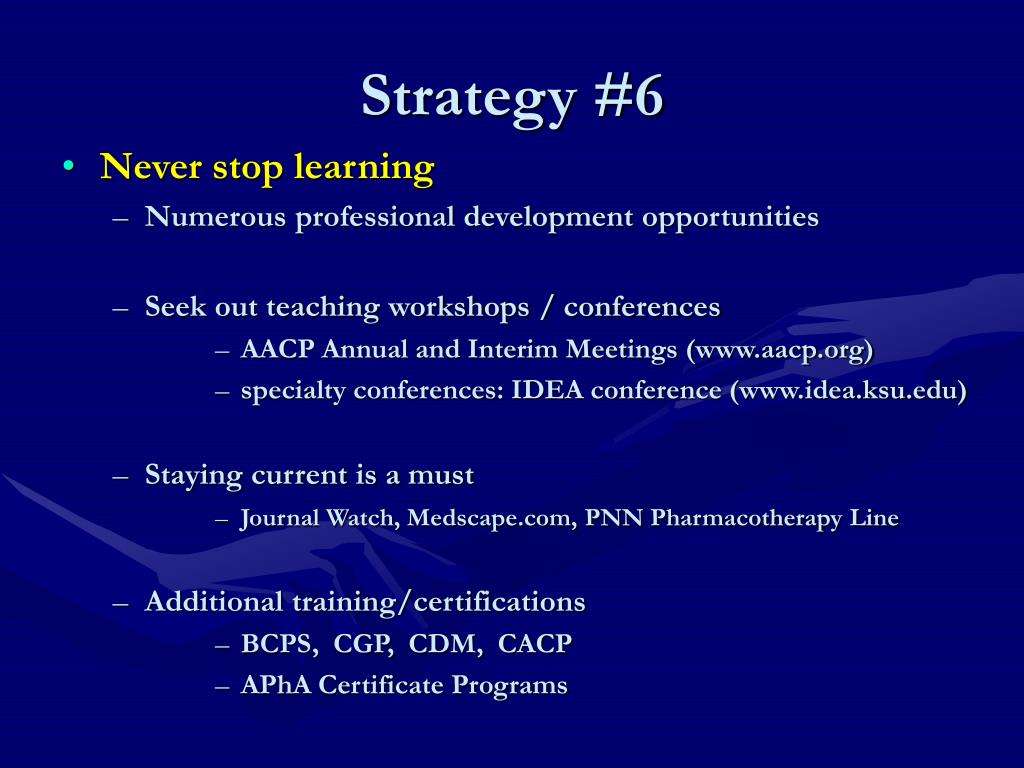 Strategy #6

• Never stop learning
– Numerous professional development opportunities

– Seek out teaching workshops / conferences
– AACP Annual and Interim Meetings (www.aacp.org)
– specialty conferences: IDEA conference (www.idea.ksu.edu)

– Staying current is a must
– Journal Watch, Medscape.com, PNN Pharmacotherapy Line

– Additional training/certifications
– BCPS, CGP, CDM, CACP
– APhA Certificate Programs